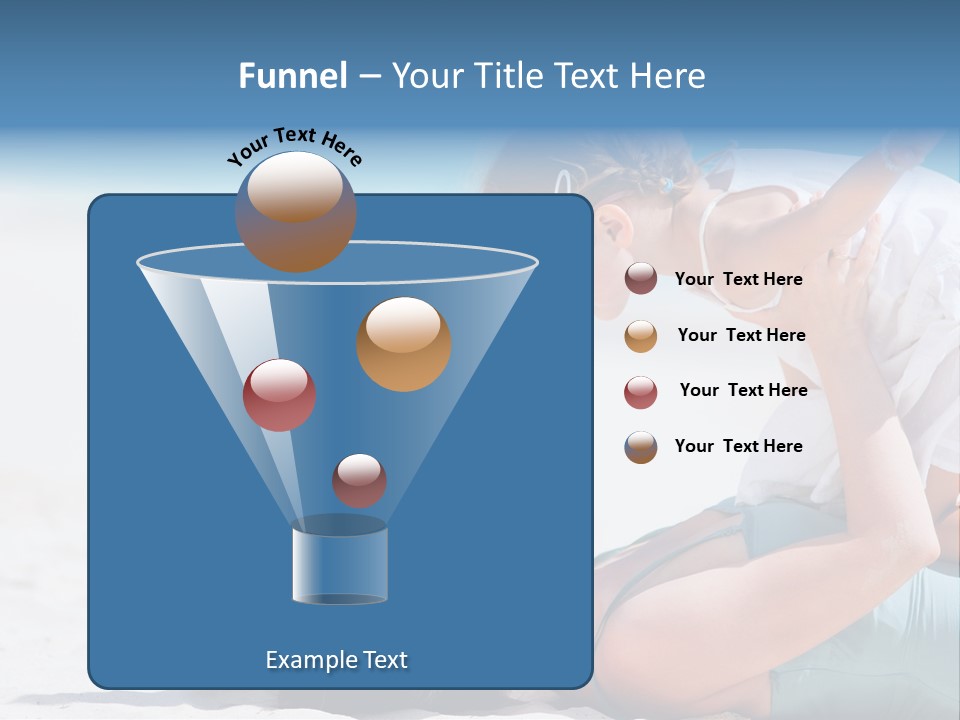 Funnel – Your Title Text Here

Your Text Here

Your Text Here

Your Text Here

Your Text Here

Your Text Here

Example Text